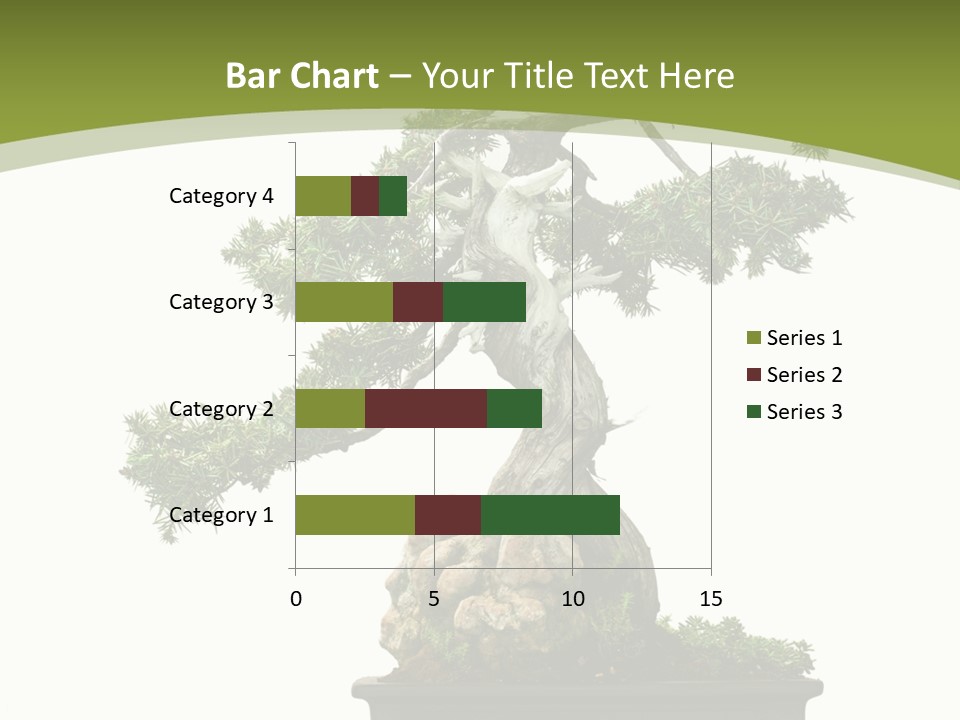 Bar Chart – Your Title Text Here

Category 4
Category 3
Category 2
Category 1

0
5
10
15

Series 1
Series 2
Series 3